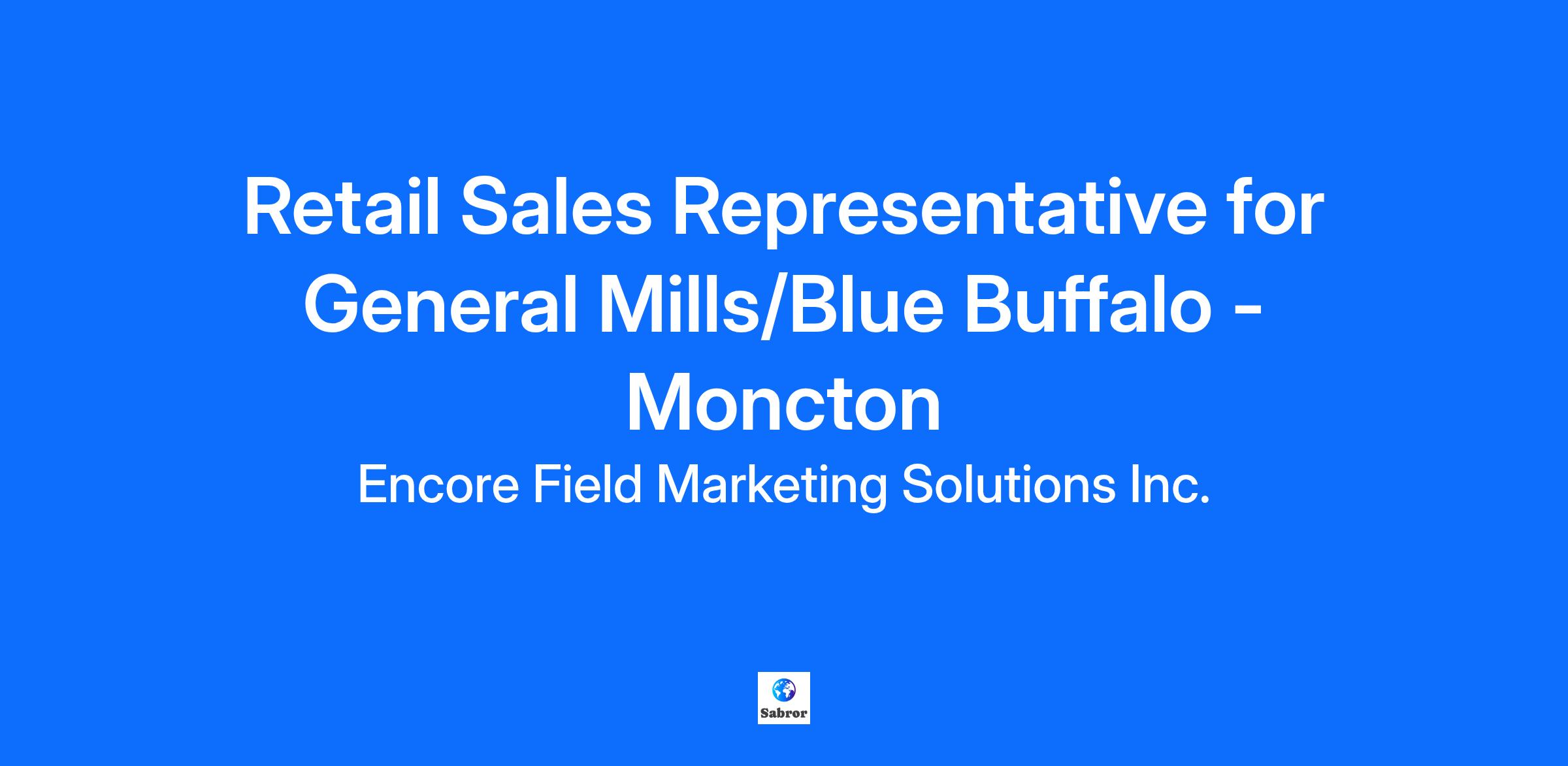 Retail Sales Representative for General Mills/Blue Buffalo - Moncton

Encore Field Marketing Solutions Inc.

Sabror